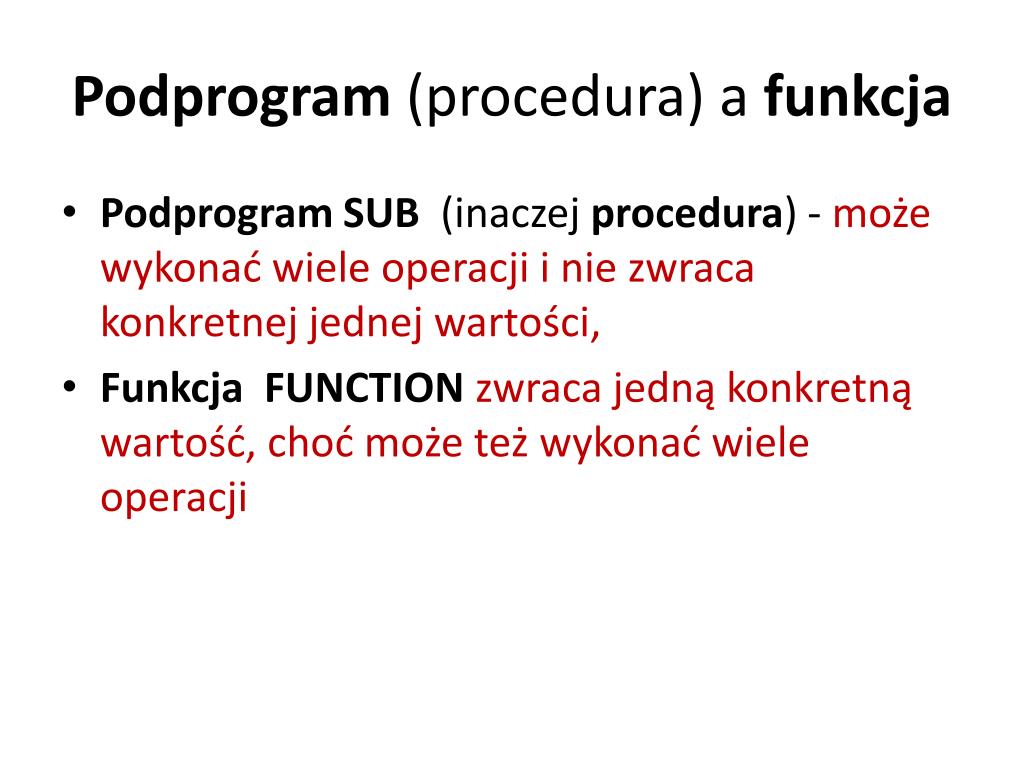 Podprogram (procedura) a funkcja

• Podprogram SUB (inaczej procedura) - może wykonać wiele operacji i nie zwraca konkretnej jednej wartości,
• Funkcja FUNCTION zwraca jedną konkretną wartość, choć może też wykonać wiele operacji